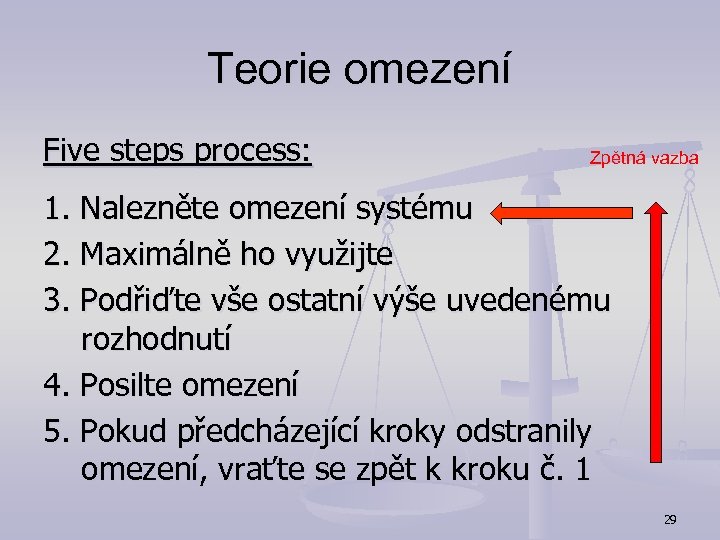 Teorie omezení

Five steps process:

Zpětná vazba

1. Nalezněte omezení systému
2. Maximálně ho využijte
3. Podřiďte vše ostatní výše uvedenému rozhodnutí
4. Posilte omezení
5. Pokud předcházející kroky odstranily omezení, vraťte se zpět k kroku č. 1

29